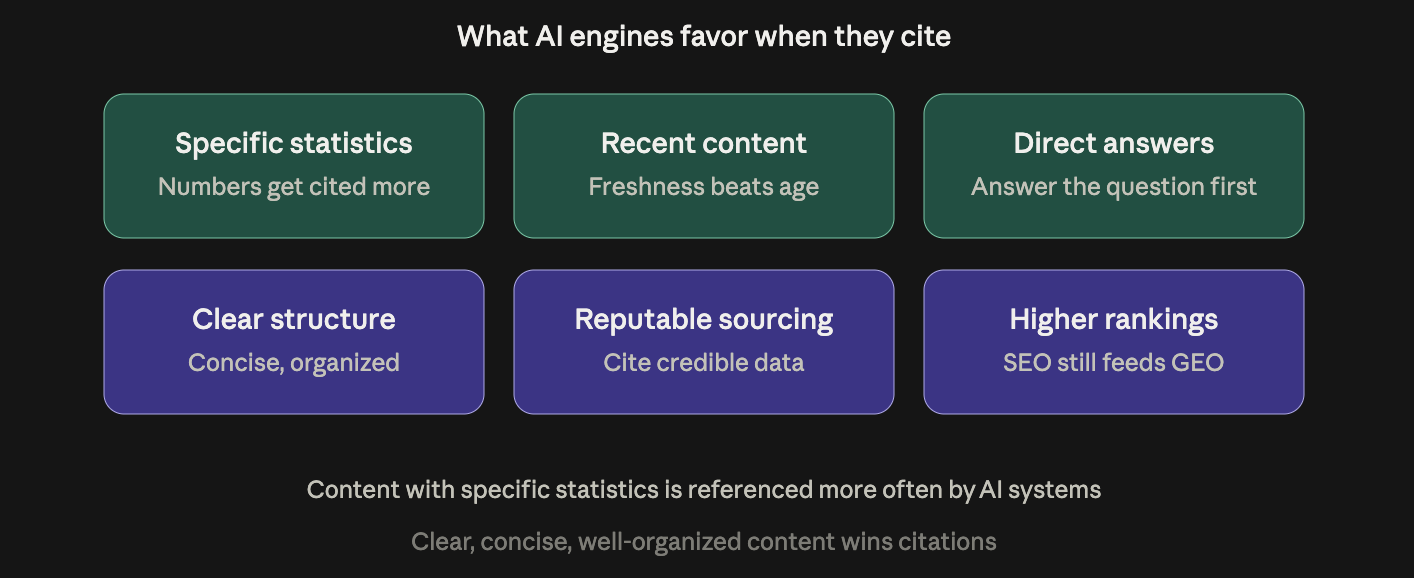 What AI engines favor when they cite

Specific statistics
Numbers get cited more

Recent content
Freshness beats age

Direct answers
Answer the question first

Clear structure
Concise, organized

Reputable sourcing
Cite credible data

Higher rankings
SEO still feeds GEO

Content with specific statistics is referenced more often by AI systems

Clear, concise, well-organized content wins citations